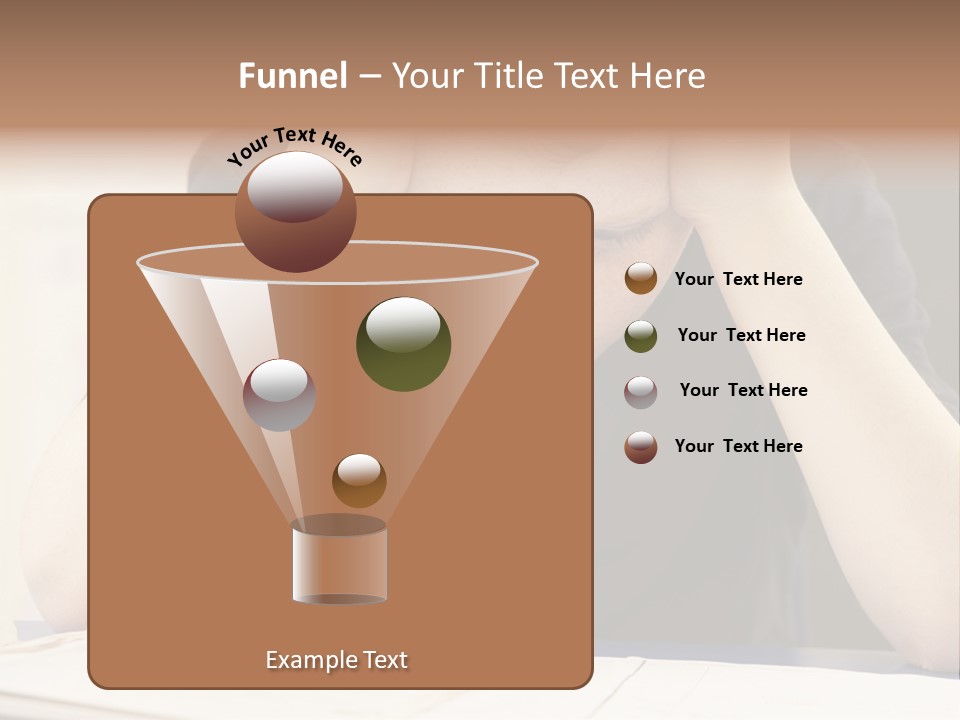 Funnel – Your Title Text Here

Your Text Here

Your Text Here

Your Text Here

Your Text Here

Your Text Here

Example Text